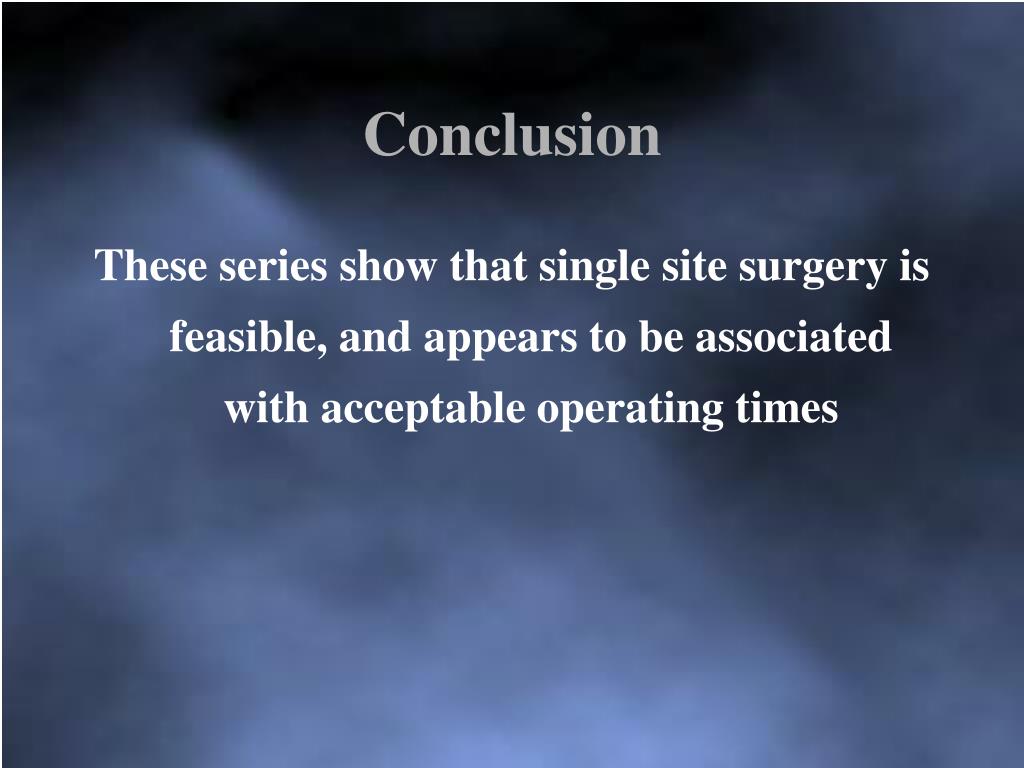 Conclusion

These series show that single site surgery is feasible, and appears to be associated with acceptable operating times